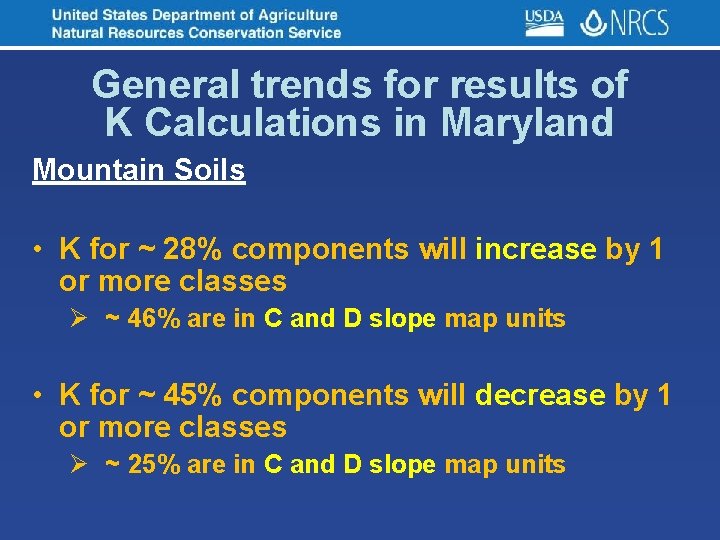 United States Department of Agriculture
Natural Resources Conservation Service

USDA NRCS

General trends for results of K Calculations in Maryland

Mountain Soils

• K for ~ 28% components will increase by 1 or more classes
  ➢ ~ 46% are in C and D slope map units

• K for ~ 45% components will decrease by 1 or more classes
  ➢ ~ 25% are in C and D slope map units